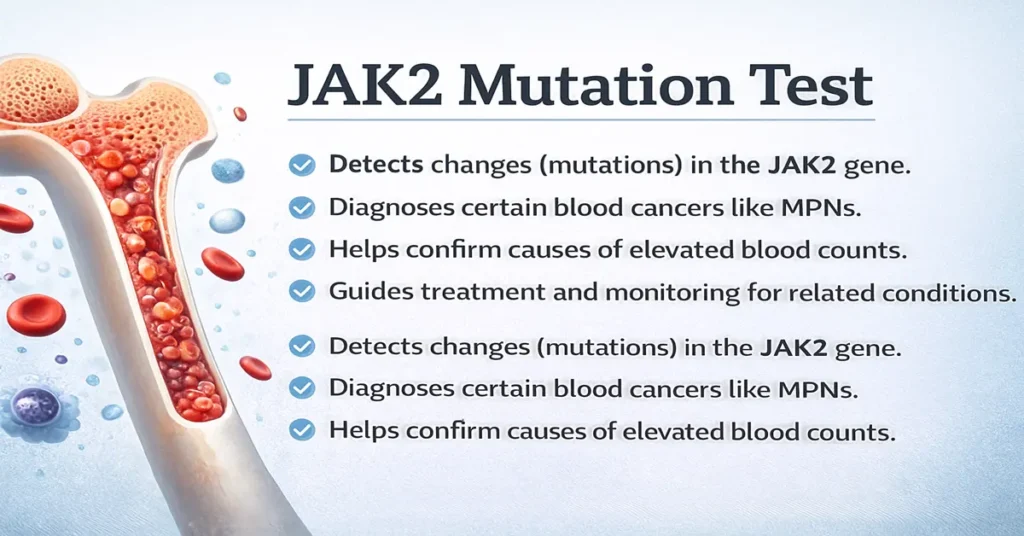 JAK2 Mutation Test

Detects changes (mutations) in the JAK2 gene.

Diagnoses certain blood cancers like MPNs.

Helps confirm causes of elevated blood counts.

Guides treatment and monitoring for related conditions.

Detects changes (mutations) in the JAK2 gene.

Diagnoses certain blood cancers like MPNs.

Helps confirm causes of elevated blood counts.